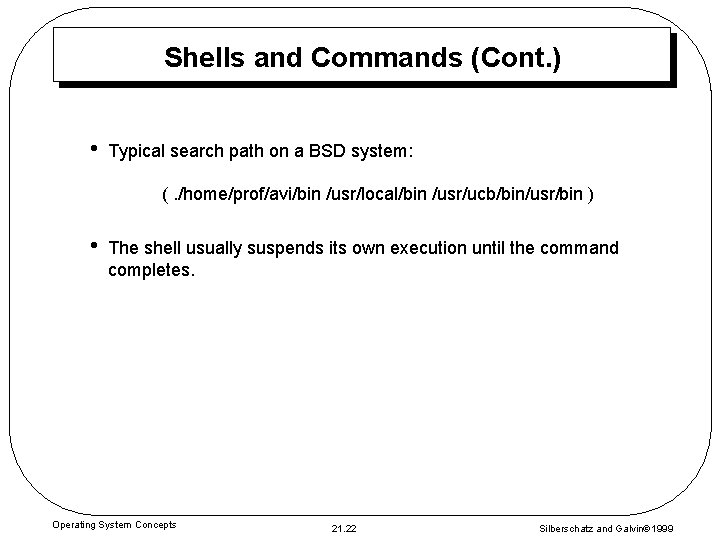 Shells and Commands (Cont.)

• Typical search path on a BSD system:

( ./home/prof/avi/bin /usr/local/bin /usr/ucb/bin/usr/bin )

• The shell usually suspends its own execution until the command completes.

Operating System Concepts

21.22

Silberschatz and Galvin©1999